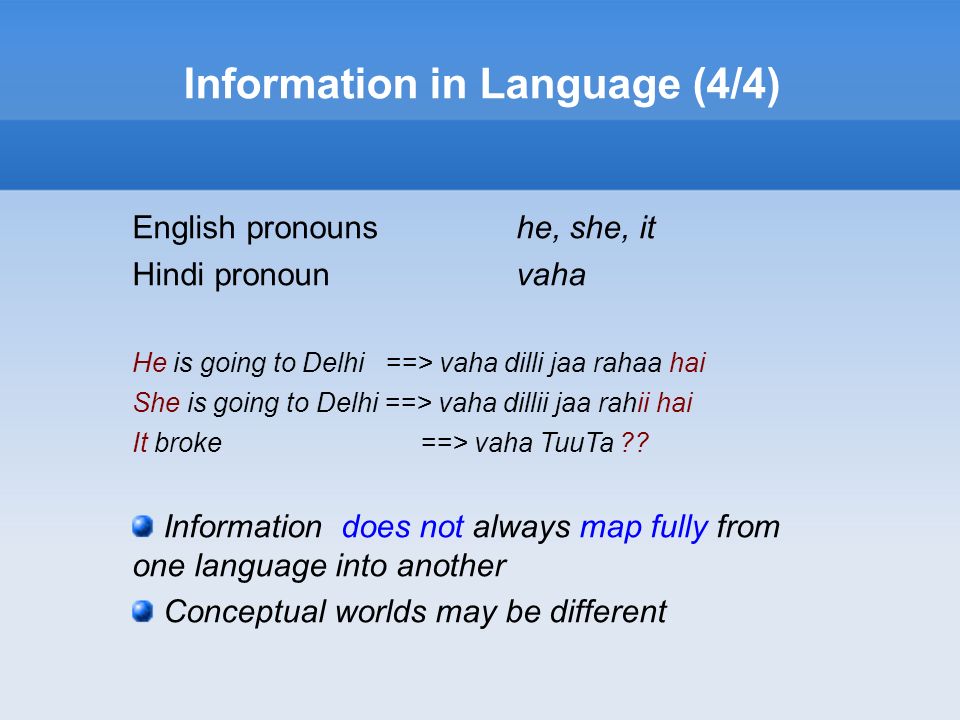 Information in Language (4/4)

English pronouns he, she, it
Hindi pronoun vaha

He is going to Delhi ==> vaha dilli jaa rahaa hai
She is going to Delhi ==> vaha dillii jaa rahii hai
It broke ==> vaha TuuTa ??

Information does not always map fully from one language into another

Conceptual worlds may be different